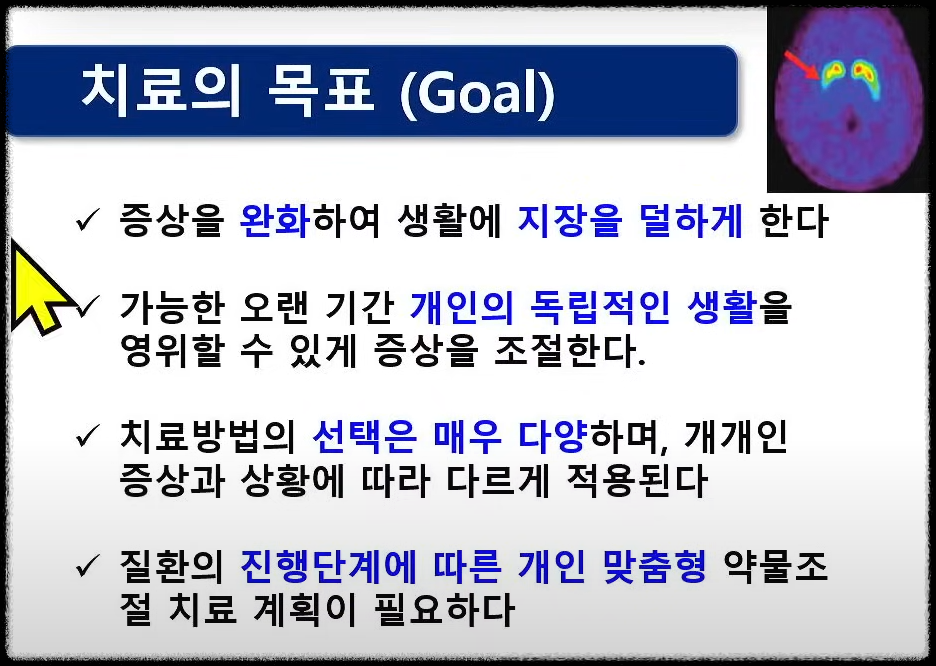 치료의 목표 (Goal)

✓ 증상을 완화하여 생활에 지장을 덜하게 한다

✓ 가능한 오랜 기간 개인의 독립적인 생활을 영위할 수 있게 증상을 조절한다.

✓ 치료방법의 선택은 매우 다양하며, 개개인 증상과 상황에 따라 다르게 적용된다

✓ 질환의 진행단계에 따른 개인 맞춤형 약물조절 치료 계획이 필요하다